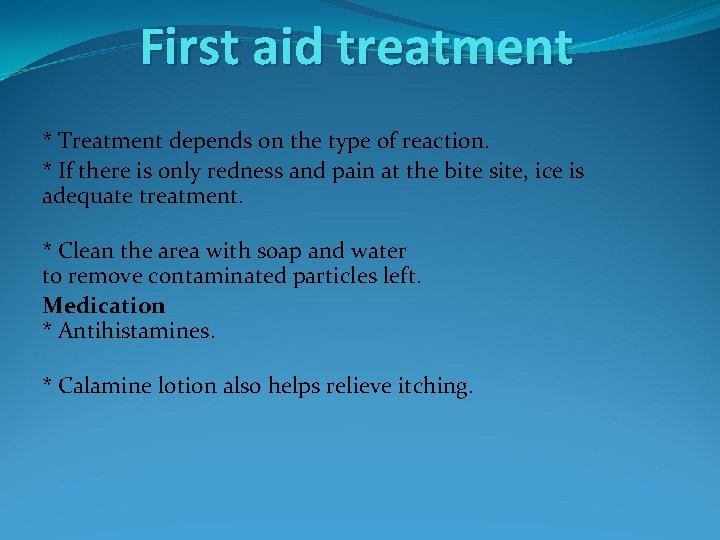 First aid treatment

* Treatment depends on the type of reaction.
* If there is only redness and pain at the bite site, ice is adequate treatment.

* Clean the area with soap and water to remove contaminated particles left.
Medication
* Antihistamines.

* Calamine lotion also helps relieve itching.